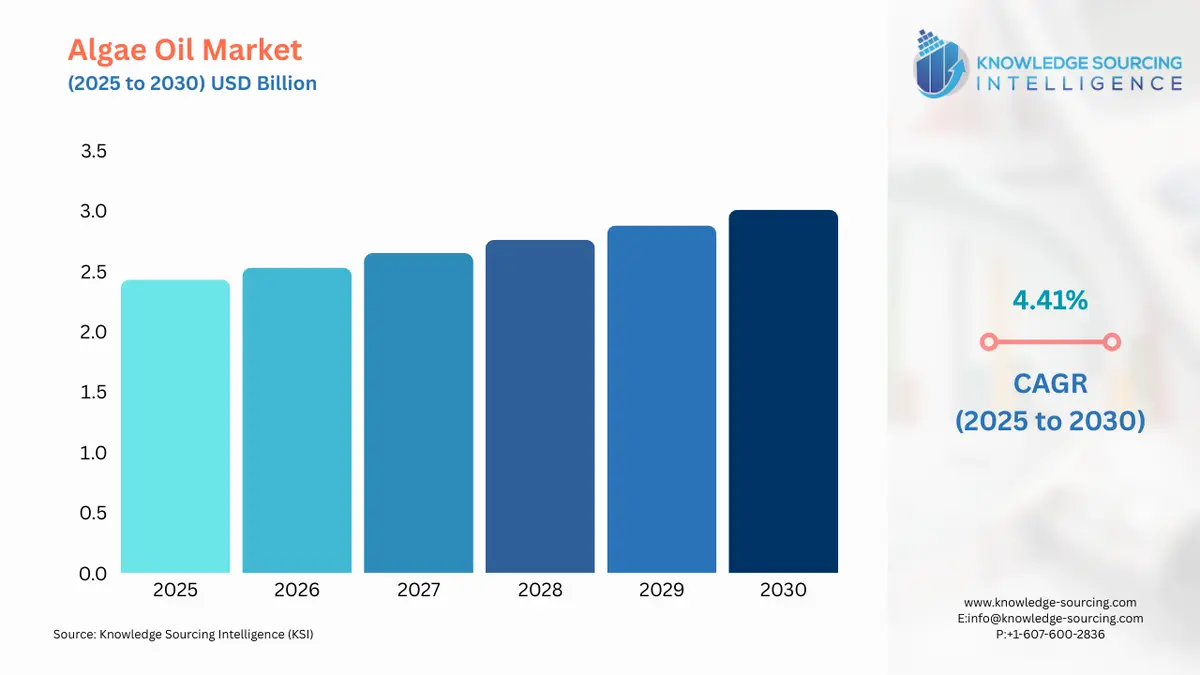 Algae Oil Market
(2025 to 2030) USD Billion

KNOWLEDGE SOURCING INTELLIGENCE

3.5
3.0
2.5
2.0
1.5
1.0
0.5
0.0

2025 2026 2027 2028 2029 2030

4.41%
CAGR
(2025 to 2030)

Source: Knowledge Sourcing Intelligence (KSI)

www.knowledge-sourcing.com
E:info@knowledge-sourcing.com
P:+1-607-600-2836